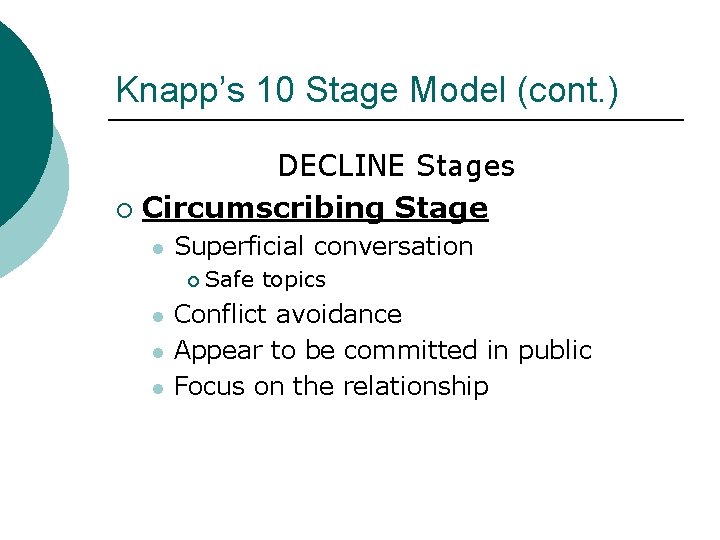 Knapp's 10 Stage Model (cont.)

DECLINE Stages

Circumscribing Stage

Superficial conversation

Safe topics

Conflict avoidance

Appear to be committed in public

Focus on the relationship